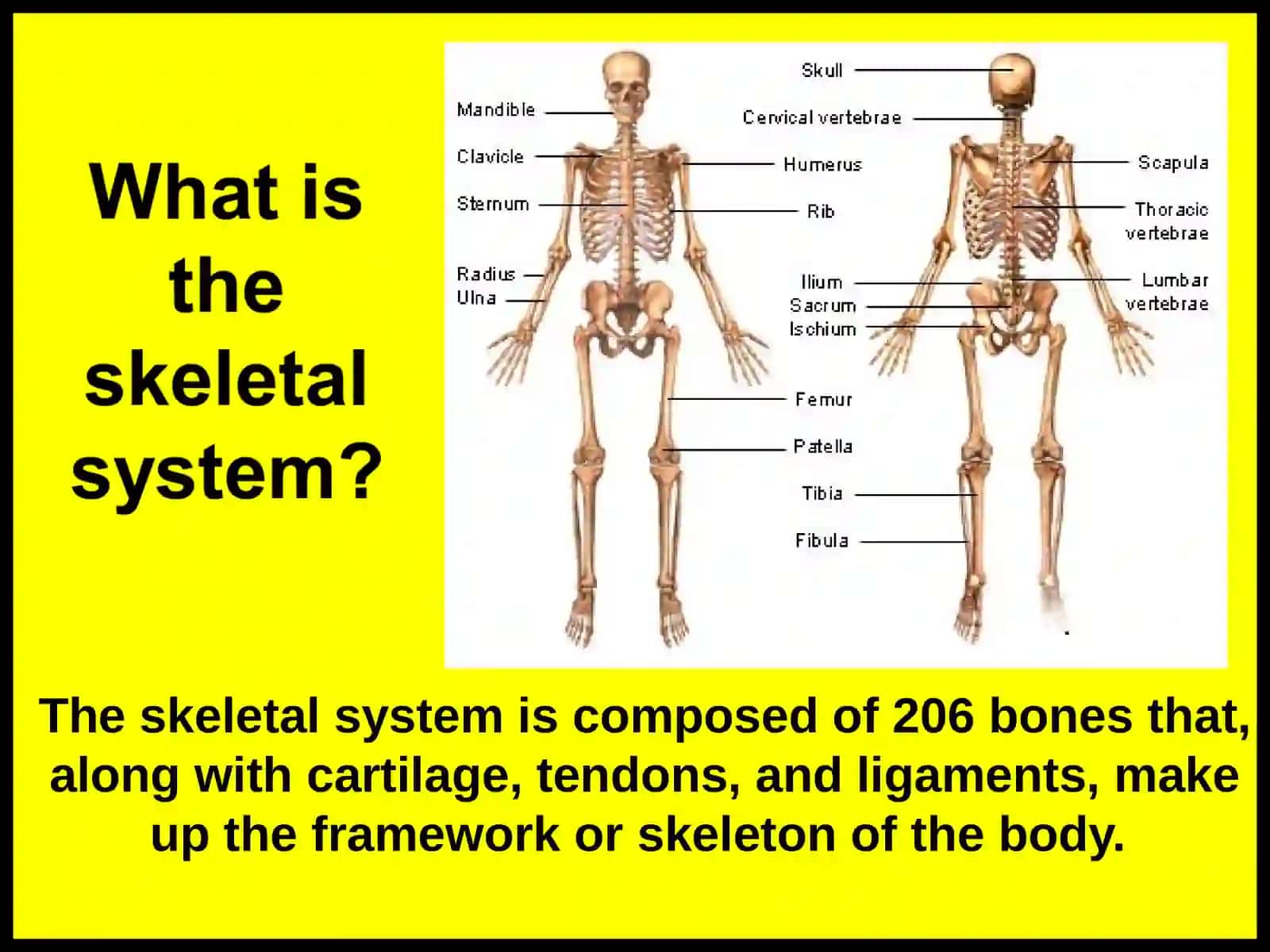 What is the skeletal system?

Mandible
Clavicle
Sternum
Radius
Ulna
Skull
Cervical vertebrae
Humerus
Rib
Ilium
Sacrum
Ischium
Femur
Patella
Tibia
Fibula
Scapula
Thoracic vertebrae
Lumbar vertebrae

The skeletal system is composed of 206 bones that, along with cartilage, tendons, and ligaments, make up the framework or skeleton of the body.